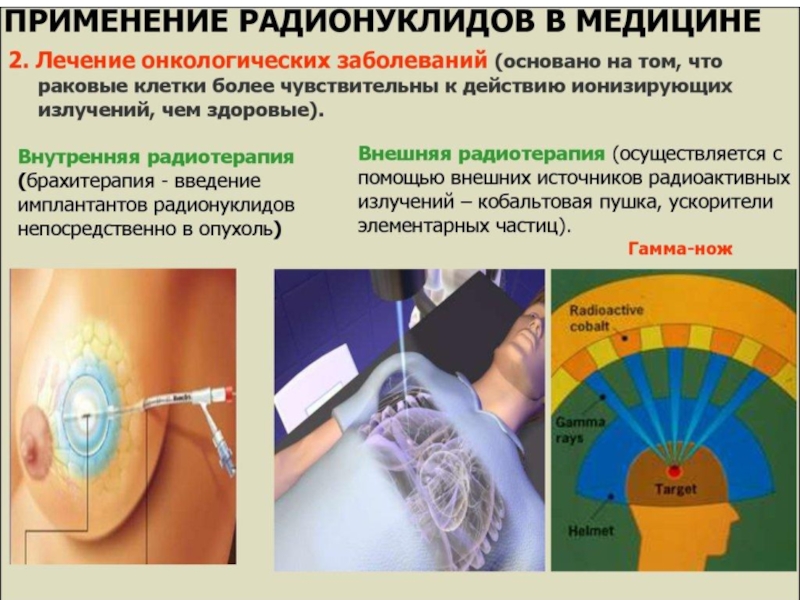 ПРИМЕНЕНИЕ РАДИОНУКЛИДОВ В МЕДИЦИНЕ

2. Лечение онкологических заболеваний (основано на том, что раковые клетки более чувствительны к действию ионизирующих излучений, чем здоровые).

Внутренняя радиотерапия (брахитерапия - введение имплантантов радионуклидов непосредственно в опухоль)

Внешняя радиотерапия (осуществляется с помощью внешних источников радиоактивных излучений – кобальтовая пушка, ускорители элементарных частиц).

Гамма-нож

Radioactive cobalt

Gamma rays

Target

Helmet